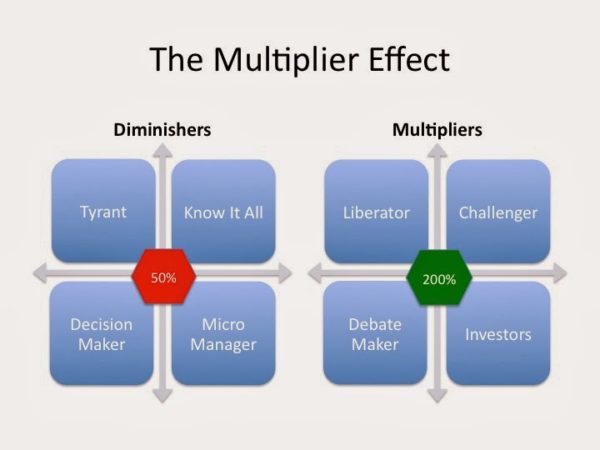 The Multiplier Effect

Diminishers

Tyrant

Know It All

50%

Decision Maker

Micro Manager

Multipliers

Liberator

Challenger

200%

Debate Maker

Investors